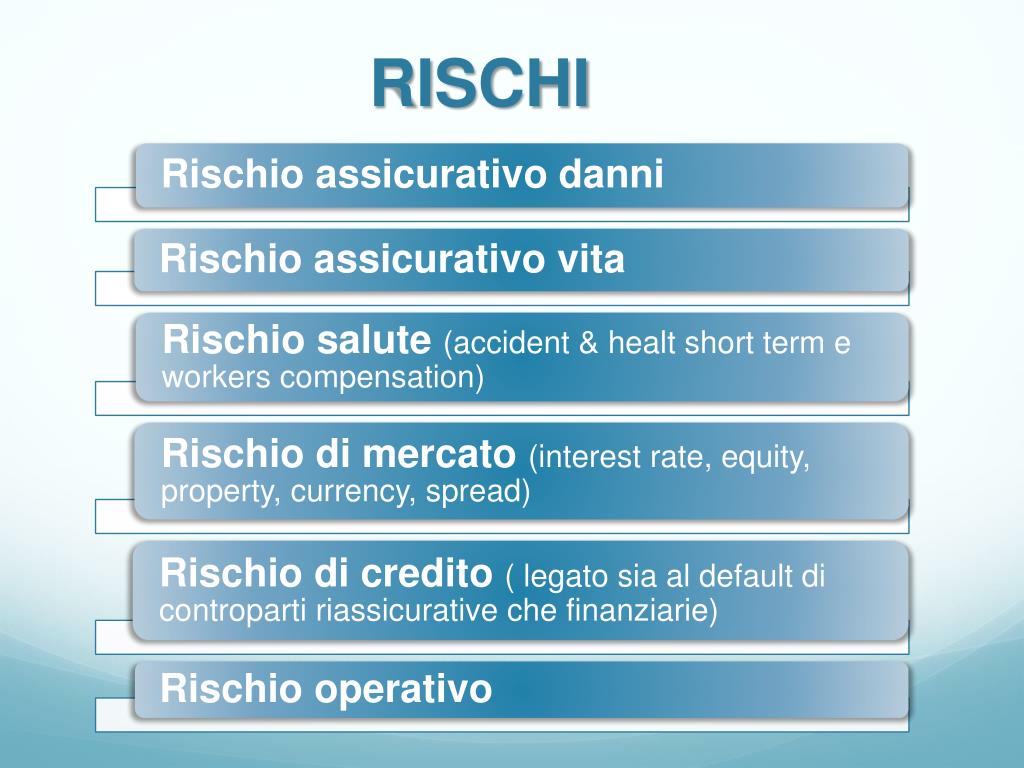 RISCHI

Rischio assicurativo danni

Rischio assicurativo vita

Rischio salute (accident & healt short term e workers compensation)

Rischio di mercato (interest rate, equity, property, currency, spread)

Rischio di credito ( legato sia al default di controparti riassicurative che finanziarie)

Rischio operativo